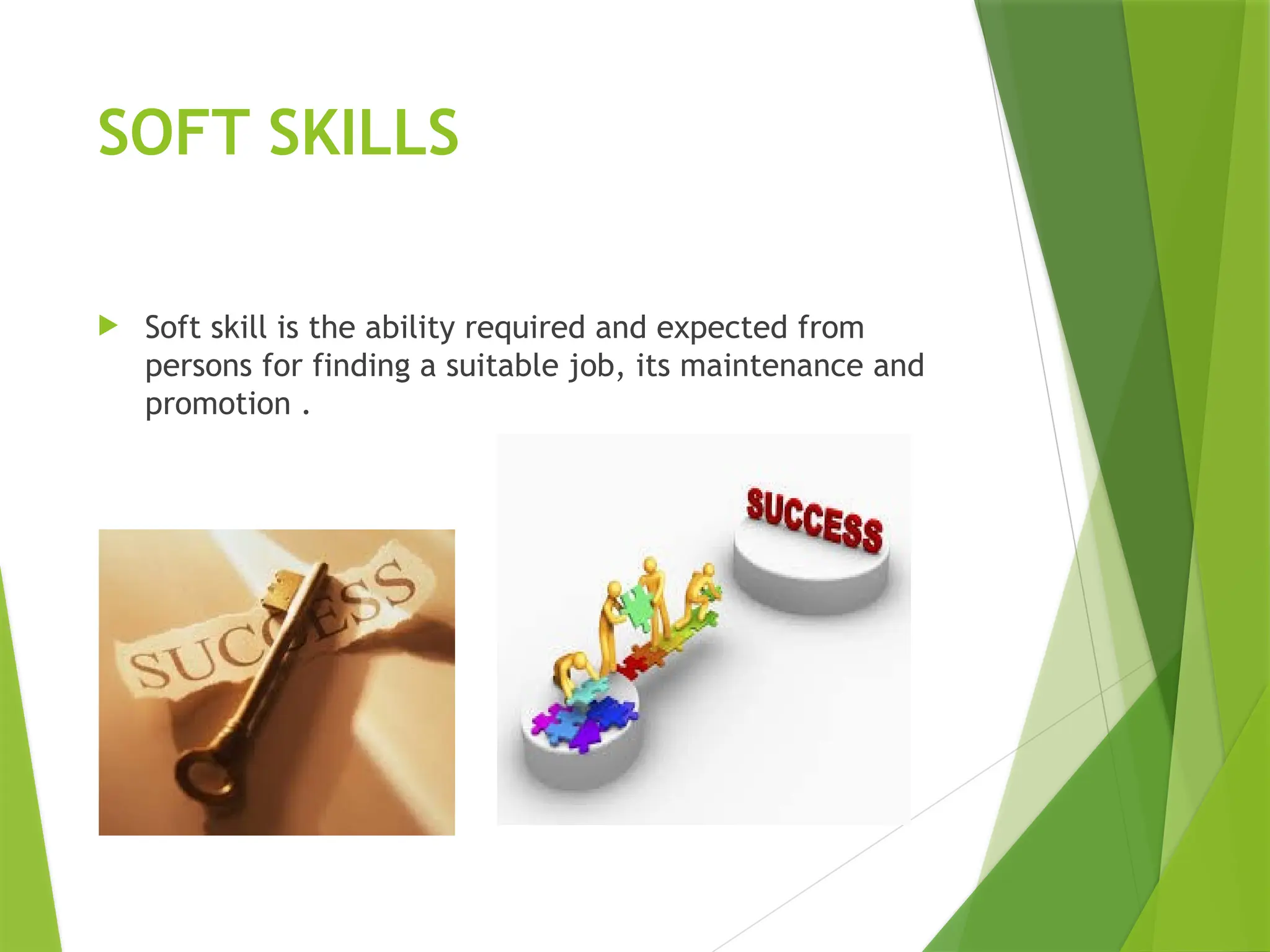 SOFT SKILLS

Soft skill is the ability required and expected from persons for finding a suitable job, its maintenance and promotion .

SUCCESS

SUCCESS